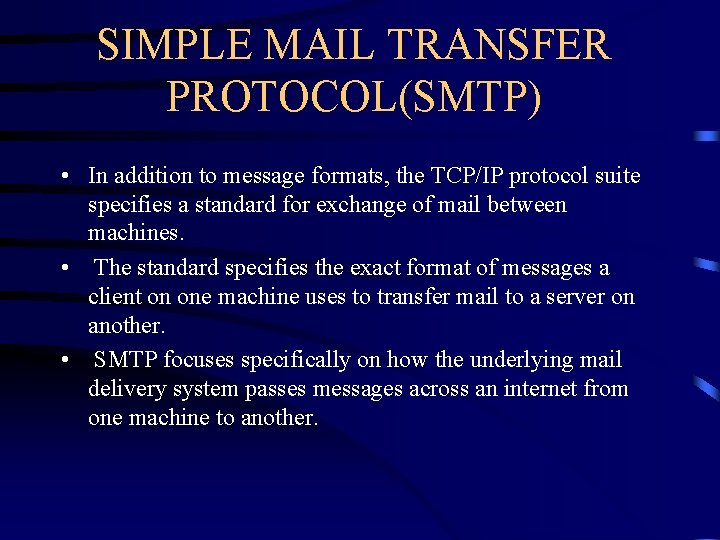 SIMPLE MAIL TRANSFER PROTOCOL(SMTP)

• In addition to message formats, the TCP/IP protocol suite specifies a standard for exchange of mail between machines.

• The standard specifies the exact format of messages a client on one machine uses to transfer mail to a server on another.

• SMTP focuses specifically on how the underlying mail delivery system passes messages across an internet from one machine to another.